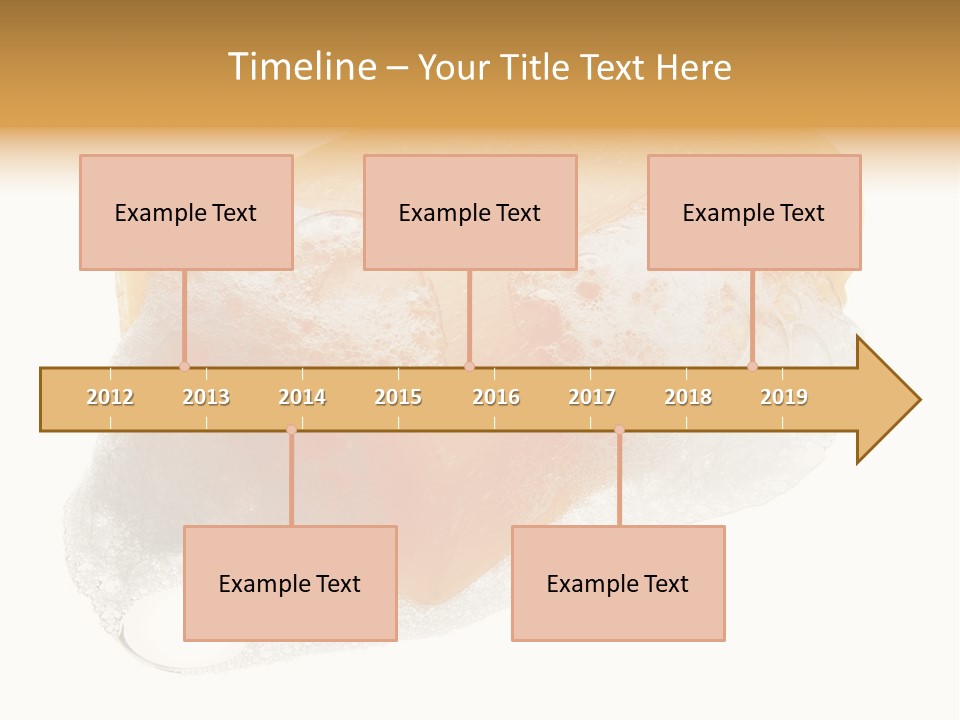 Timeline – Your Title Text Here

Example Text

Example Text

Example Text

2012 2013 2014 2015 2016 2017 2018 2019

Example Text

Example Text